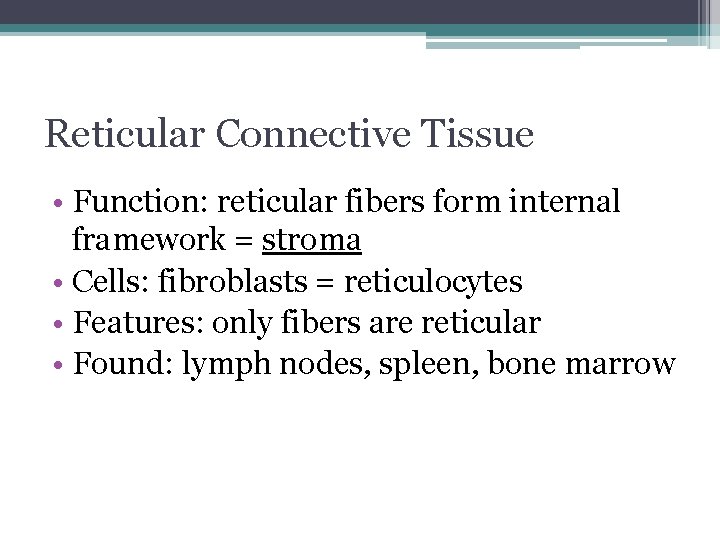 Reticular Connective Tissue

• Function: reticular fibers form internal framework = stroma
• Cells: fibroblasts = reticulocytes
• Features: only fibers are reticular
• Found: lymph nodes, spleen, bone marrow